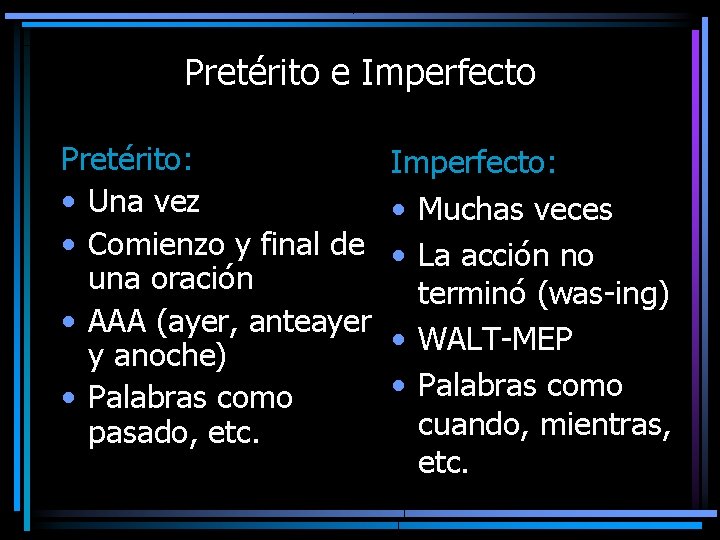 Pretérito e Imperfecto

Pretérito:
• Una vez
• Comienzo y final de una oración
• AAA (ayer, anteayer y anoche)
• Palabras como pasado, etc.

Imperfecto:
• Muchas veces
• La acción no terminó (was-ing)
• WALT-MEP
• Palabras como cuando, mientras, etc.